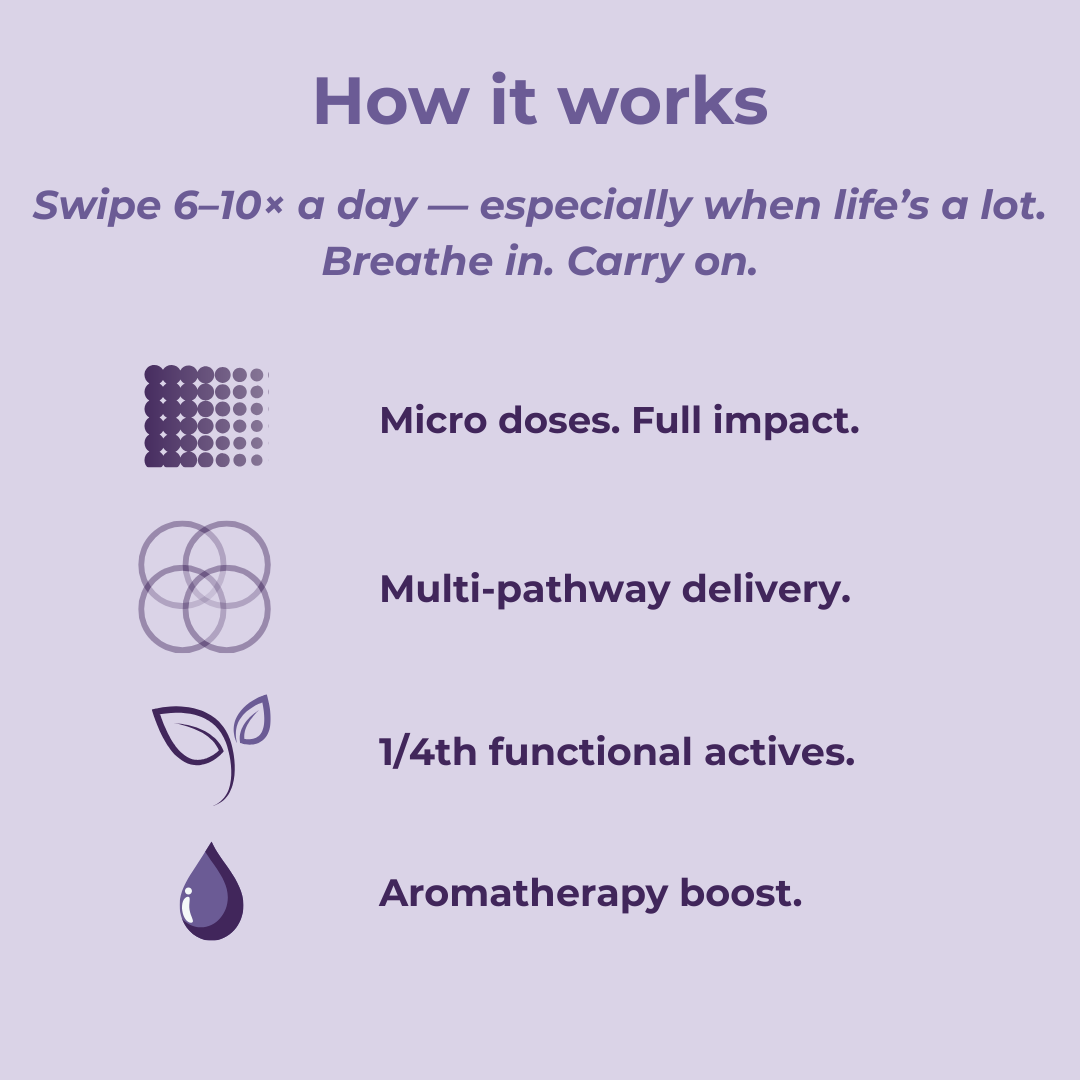 How it works

Swipe 6–10× a day — especially when life's a lot. Breathe in. Carry on.

Micro doses. Full impact.

Multi-pathway delivery.

1/4th functional actives.

Aromatherapy boost.